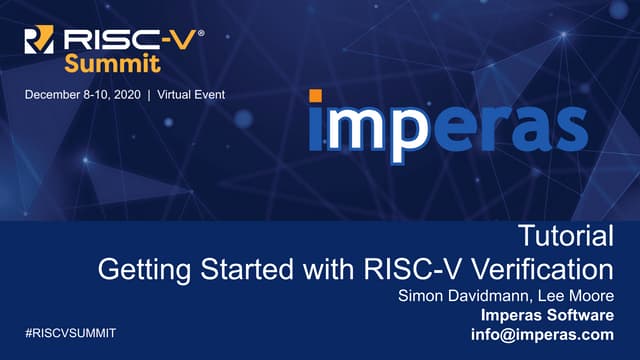 RISC-V®
Summit

December 8-10, 2020 | Virtual Event

imperas

Tutorial
Getting Started with RISC-V Verification
Simon Davidmann, Lee Moore
Imperas Software
info@imperas.com

#RISCVSUMMIT